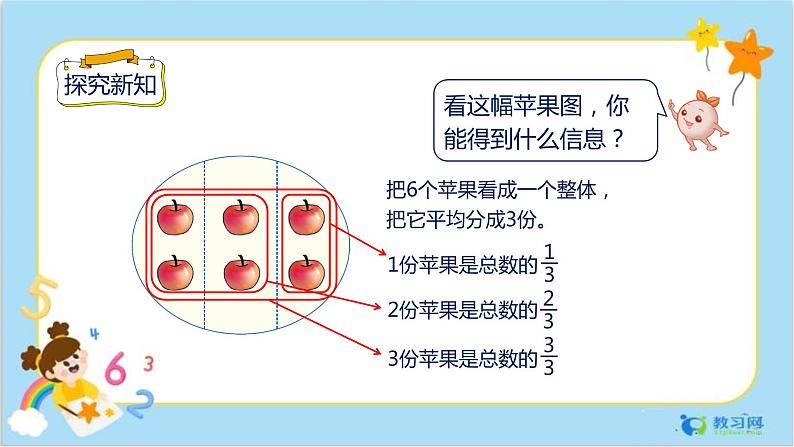 探究新知

看这幅苹果图，你能得到什么信息？

把6个苹果看成一个整体，把它平均分成3份。

1份苹果是总数的$\frac{1}{3}$

2份苹果是总数的$\frac{2}{3}$

3份苹果是总数的$\frac{3}{3}$

5 4 6 3 2

教习网